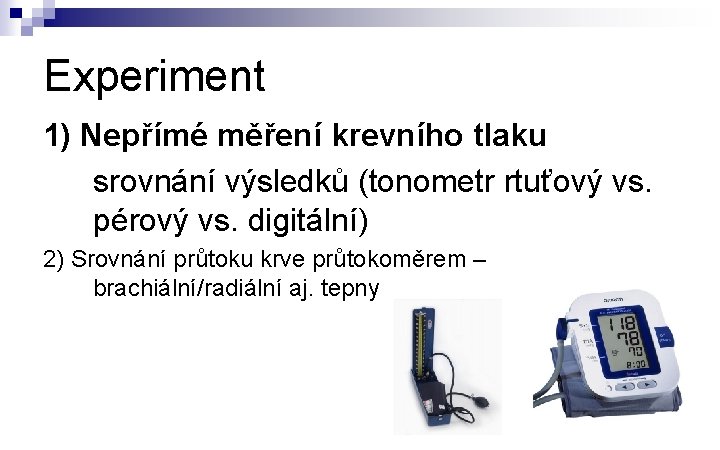 Experiment

1) Nepřímé měření krevního tlaku

srovnání výsledků (tonometr rtuťový vs. pérový vs. digitální)

2) Srovnání průtoku krve průtokoměrem – brachiální/radiální aj. tepny

118
78
70
8:00